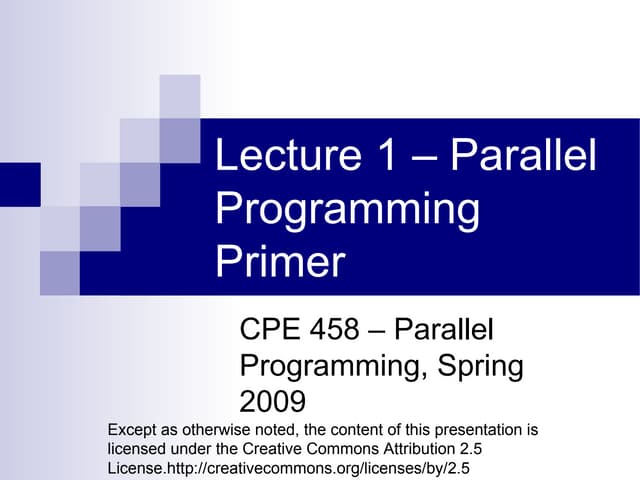 Lecture 1 – Parallel Programming Primer

CPE 458 – Parallel Programming, Spring 2009

Except as otherwise noted, the content of this presentation is licensed under the Creative Commons Attribution 2.5 License.http://creativecommons.org/licenses/by/2.5